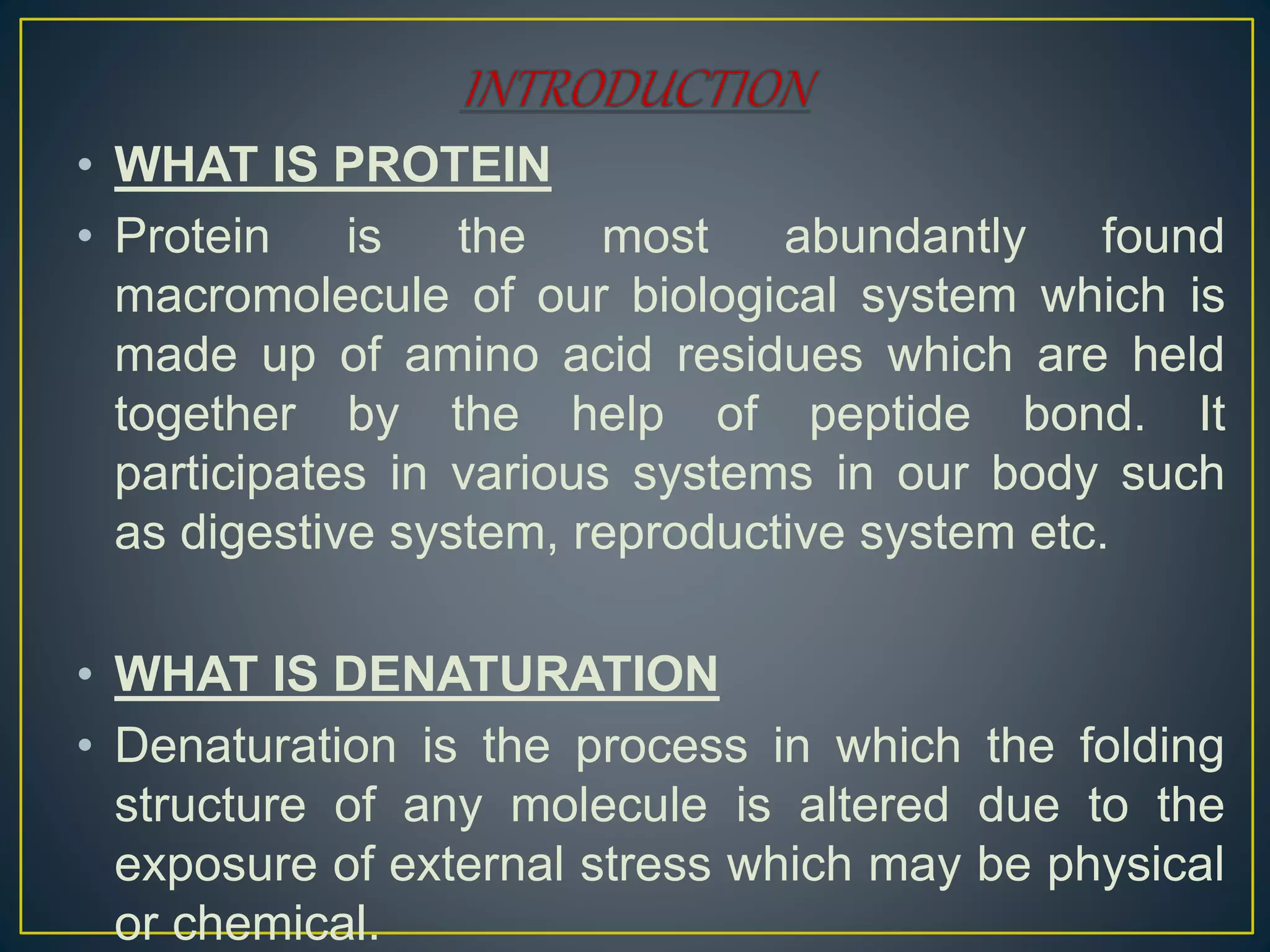 INTRODUCTION

• WHAT IS PROTEIN

• Protein is the most abundantly found macromolecule of our biological system which is made up of amino acid residues which are held together by the help of peptide bond. It participates in various systems in our body such as digestive system, reproductive system etc.

• WHAT IS DENATURATION

• Denaturation is the process in which the folding structure of any molecule is altered due to the exposure of external stress which may be physical or chemical.